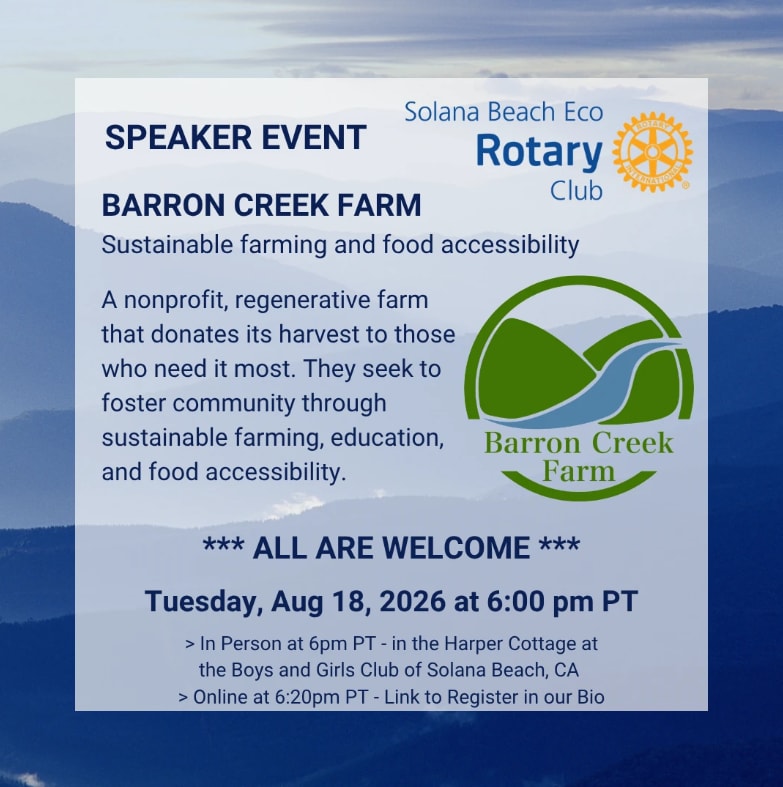 SPEAKER EVENT

Solana Beach Eco
Rotary
Club

ROTARY INTERNATIONAL

BARRON CREEK FARM
Sustainable farming and food accessibility

A nonprofit, regenerative farm that donates its harvest to those who need it most. They seek to foster community through sustainable farming, education, and food accessibility.

Barron Creek Farm

*** ALL ARE WELCOME ***

Tuesday, Aug 18, 2026 at 6:00 pm PT

> In Person at 6pm PT - in the Harper Cottage at the Boys and Girls Club of Solana Beach, CA
> Online at 6:20pm PT - Link to Register in our Bio